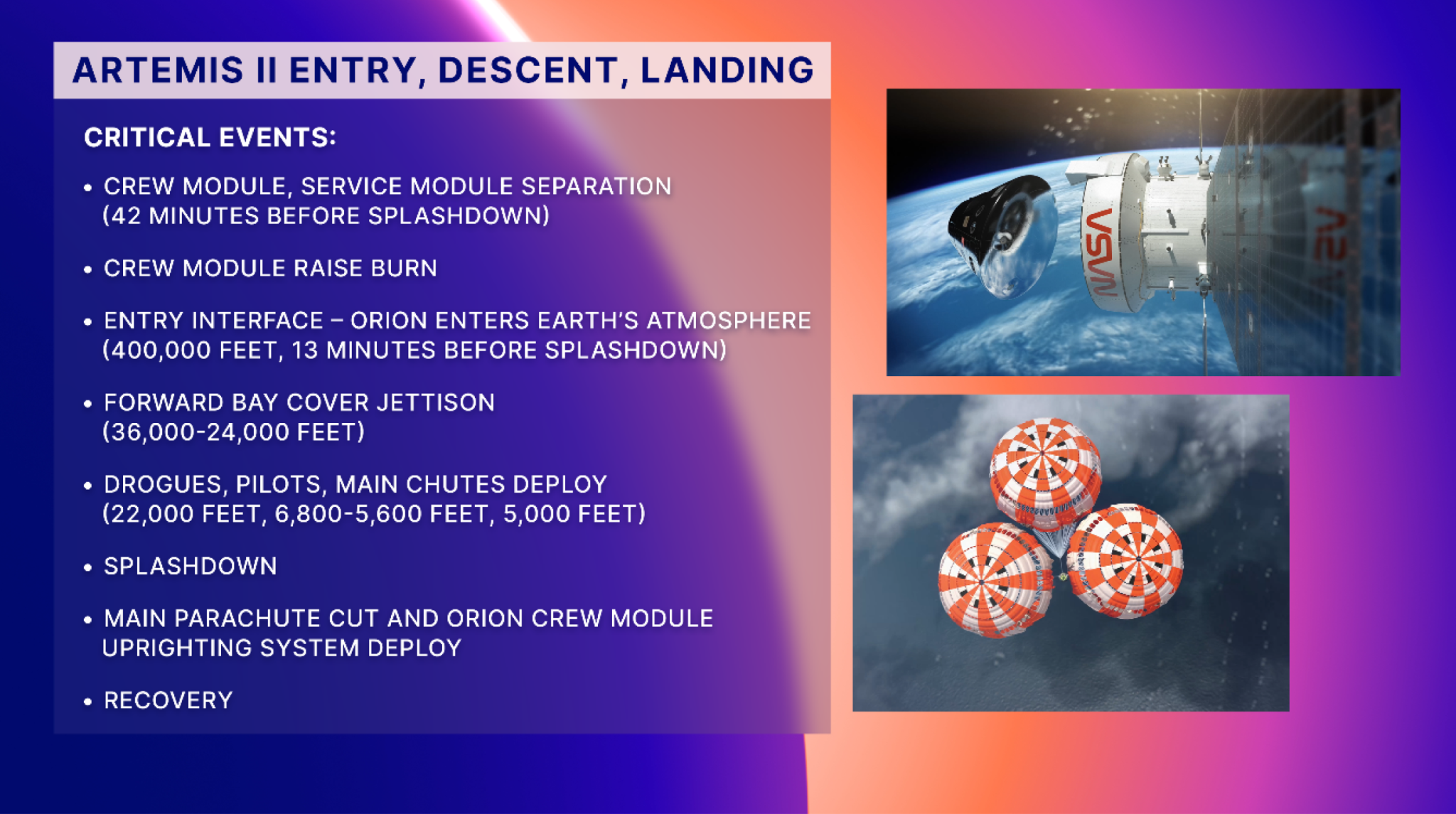 ARTEMIS II ENTRY, DESCENT, LANDING

CRITICAL EVENTS:

• CREW MODULE, SERVICE MODULE SEPARATION (42 MINUTES BEFORE SPLASHDOWN)

• CREW MODULE RAISE BURN

• ENTRY INTERFACE – ORION ENTERS EARTH'S ATMOSPHERE (400,000 FEET, 13 MINUTES BEFORE SPLASHDOWN)

• FORWARD BAY COVER JETTISON (36,000-24,000 FEET)

• DROGUES, PILOTS, MAIN CHUTES DEPLOY (22,000 FEET, 6,800-5,600 FEET, 5,000 FEET)

• SPLASHDOWN

• MAIN PARACHUTE CUT AND ORION CREW MODULE UPRIGHTING SYSTEM DEPLOY

• RECOVERY

NASA